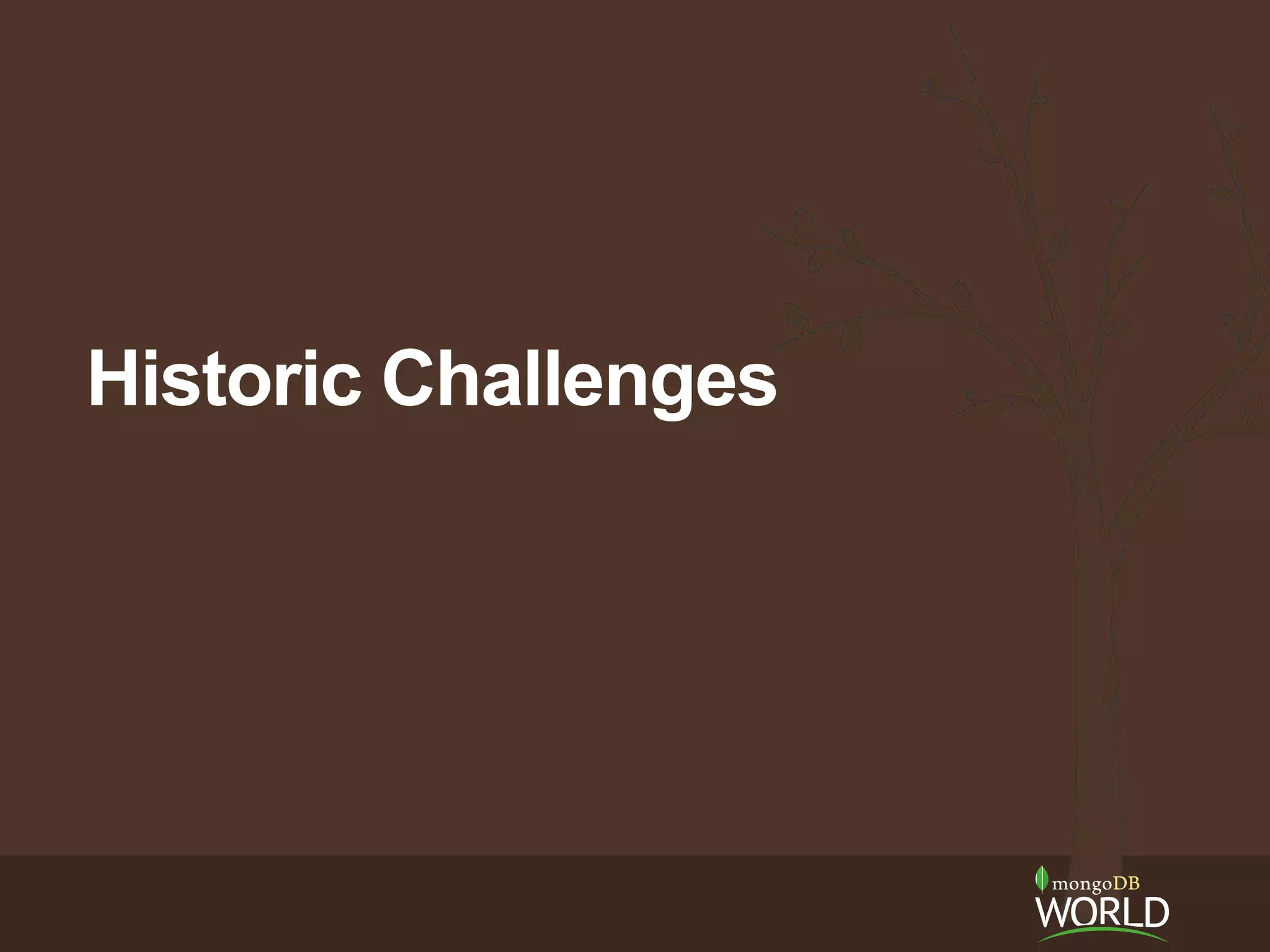 Historic Challenges

mongoDB
WORLD